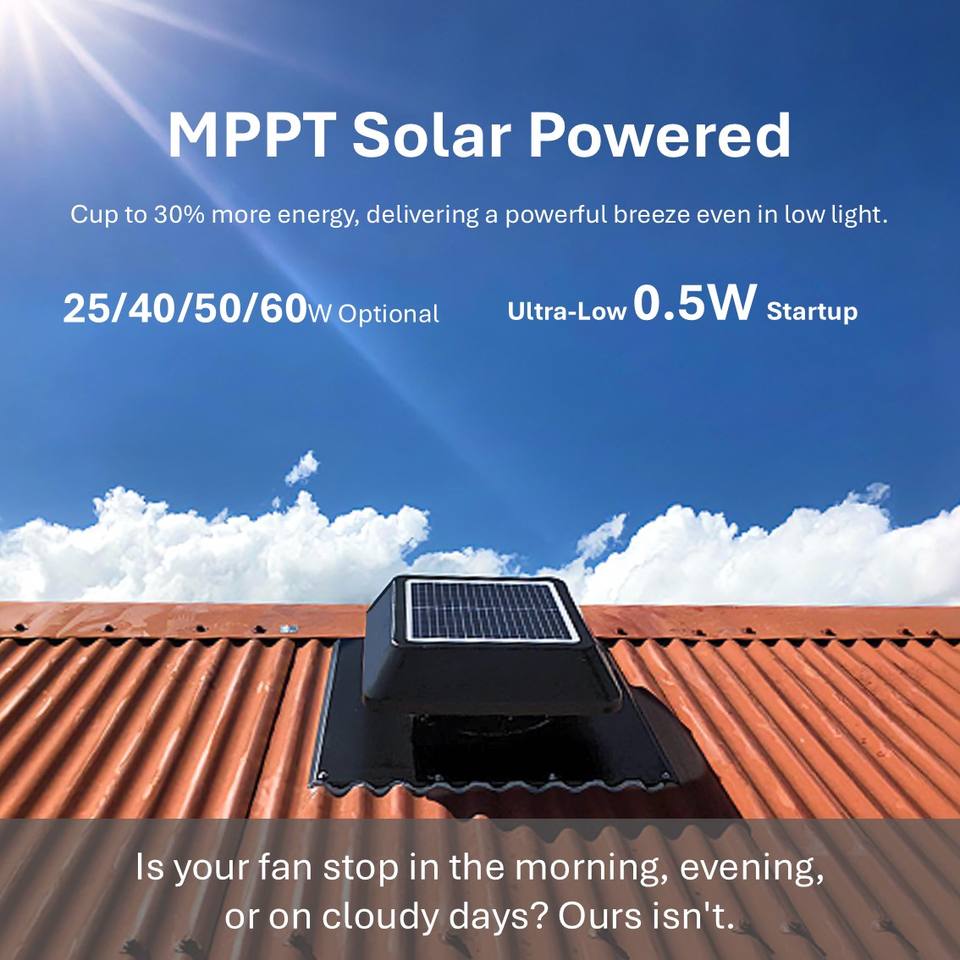 MPPT Solar Powered

Cup to 30% more energy, delivering a powerful breeze even in low light.

25/40/50/60W Optional

Ultra-Low 0.5W Startup

Is your fan stop in the morning, evening, or on cloudy days? Ours isn't.